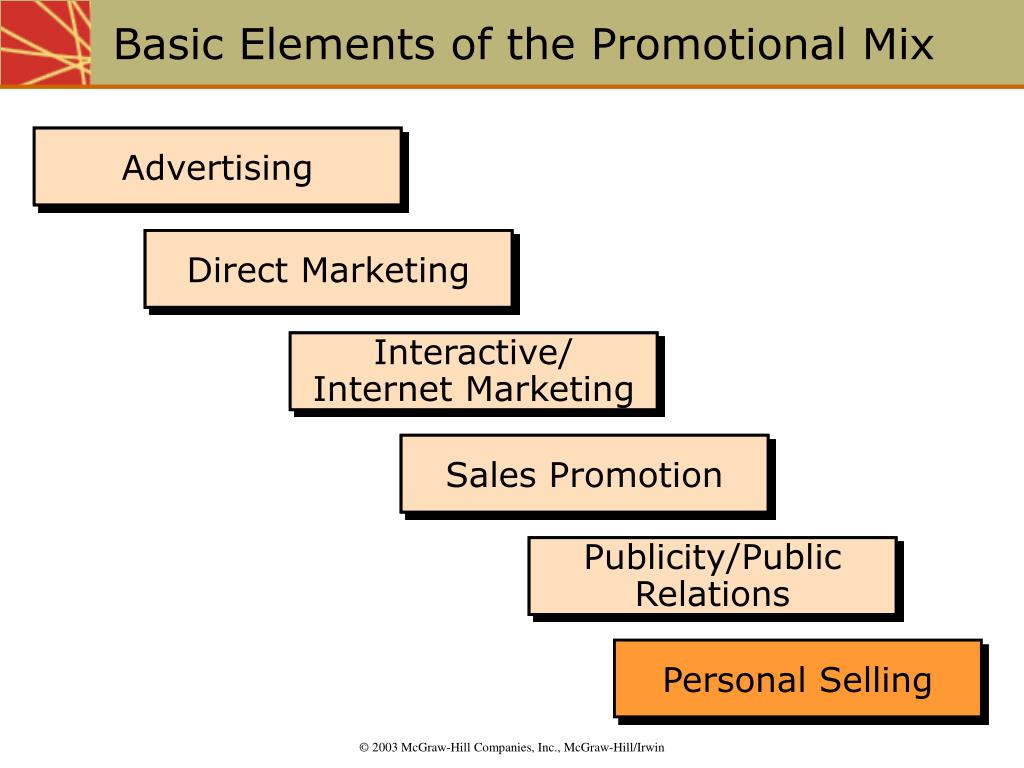 Basic Elements of the Promotional Mix

Advertising

Direct Marketing

Interactive/
Internet Marketing

Sales Promotion

Publicity/Public
Relations

Personal Selling

© 2003 McGraw-Hill Companies, Inc., McGraw-Hill/Irwin